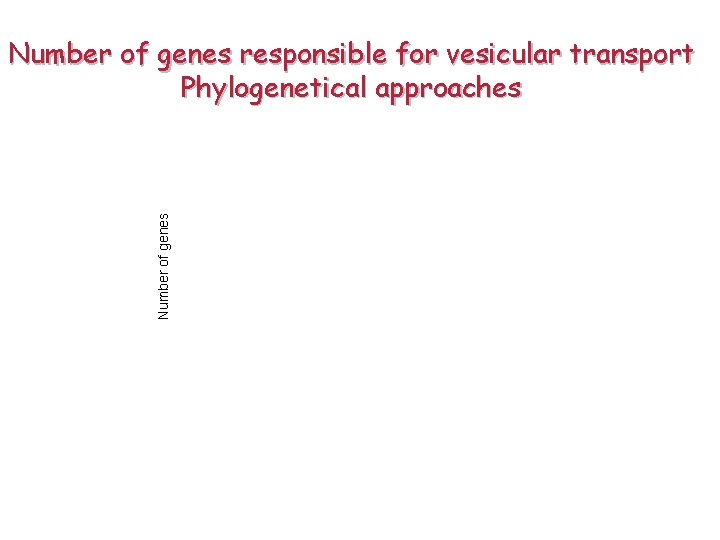 Number of genes responsible for vesicular transport
Phylogenetical approaches

Number of genes